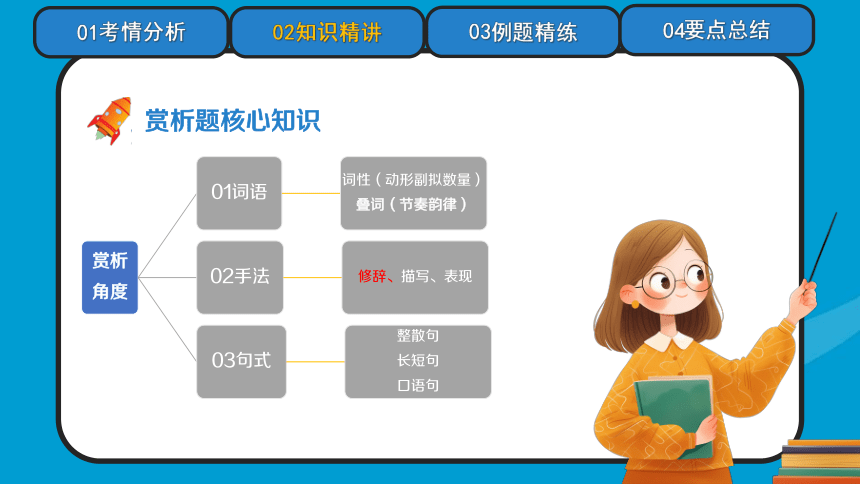 01考情分析

02知识精讲

03例题精练

04要点总结

赏析题核心知识

赏析角度

01词语

词性（动形副拟数量）
叠词（节奏韵律）

02手法

修辞、描写、表现

03句式

整散句
长短句
口语句